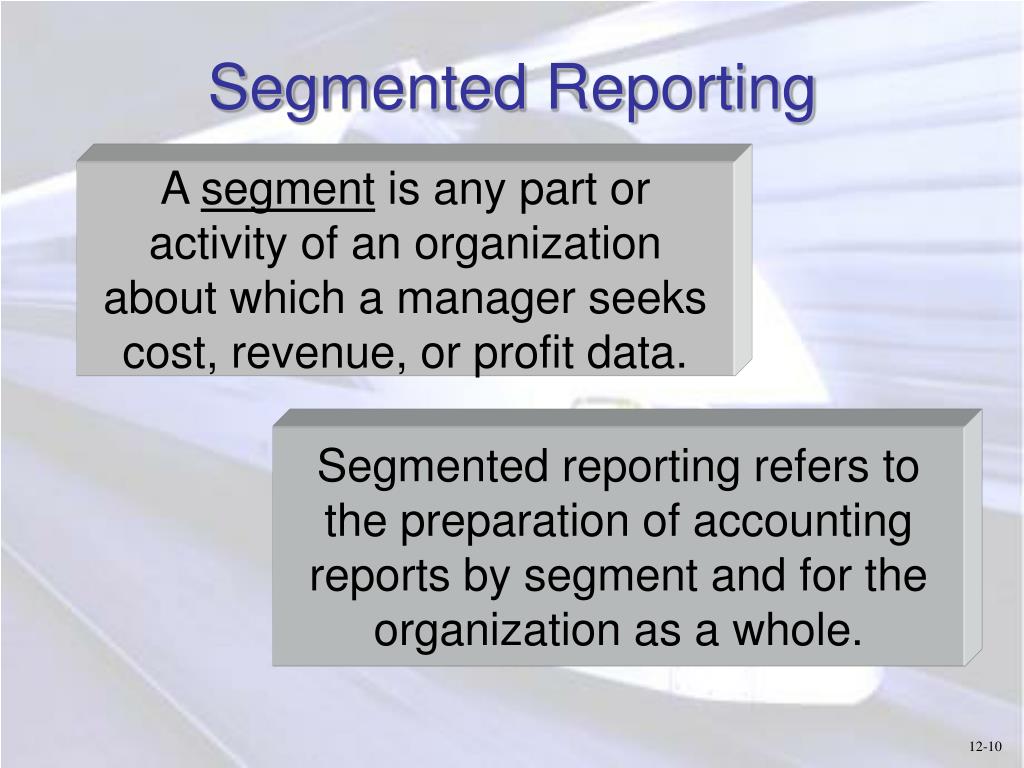 Segmented Reporting

A segment is any part or activity of an organization about which a manager seeks cost, revenue, or profit data.

Segmented reporting refers to the preparation of accounting reports by segment and for the organization as a whole.

12-10